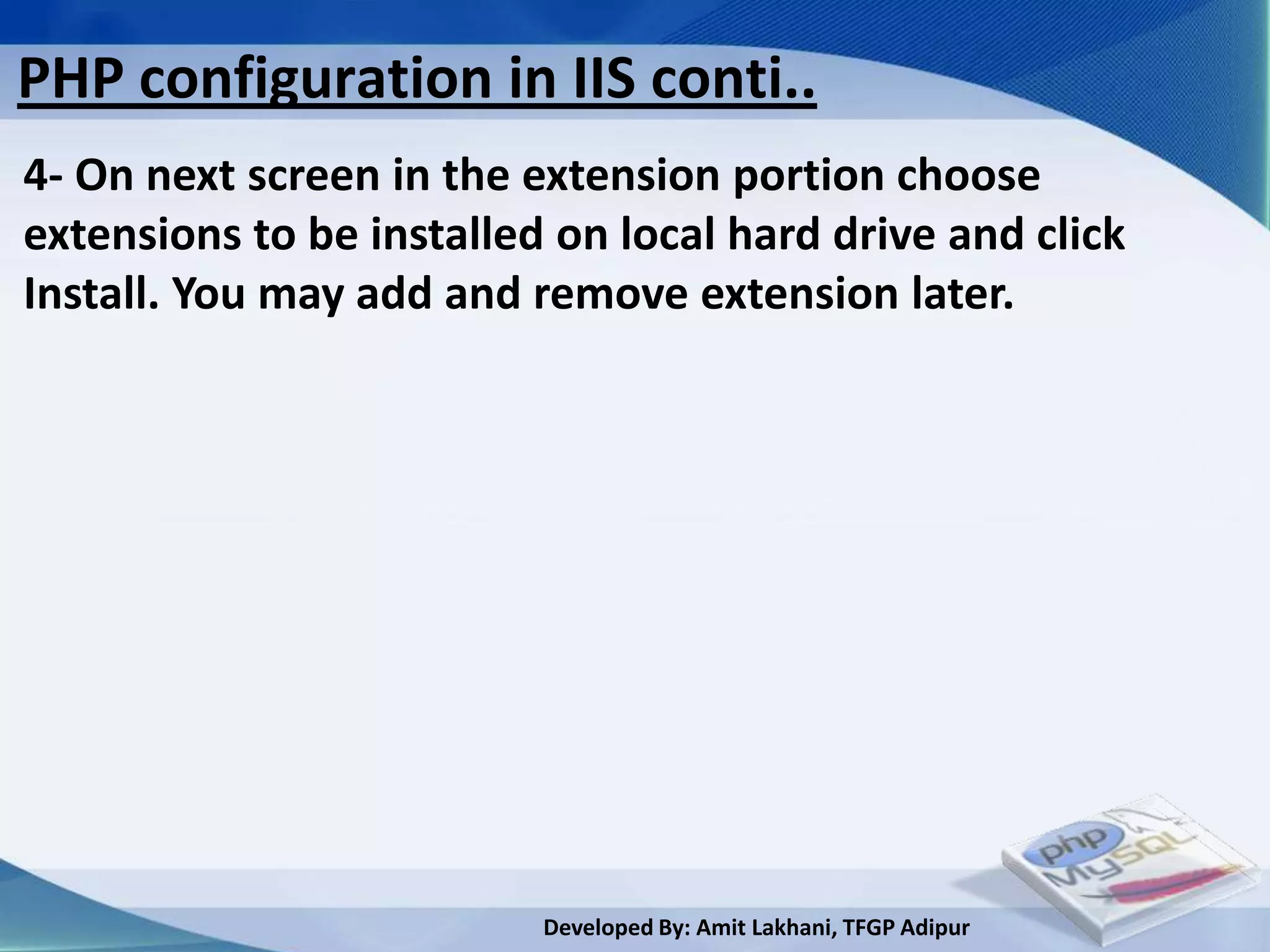 PHP configuration in IIS conti..

4- On next screen in the extension portion choose extensions to be installed on local hard drive and click Install. You may add and remove extension later.

php
MySQL

Developed By: Amit Lakhani, TFGP Adipur